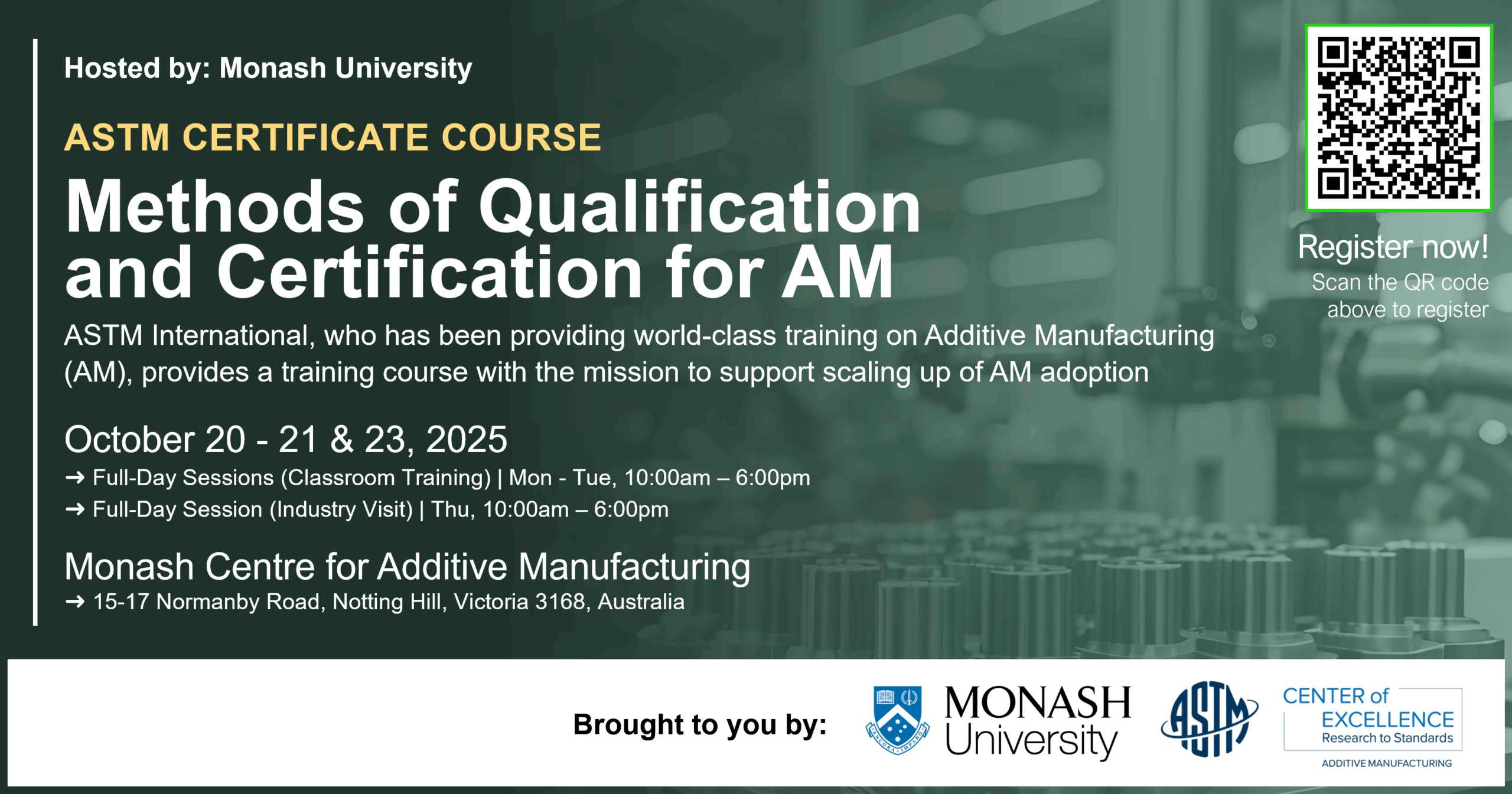 Hosted by: Monash University

ASTM CERTIFICATE COURSE

Methods of Qualification and Certification for AM

ASTM International, who has been providing world-class training on Additive Manufacturing (AM), provides a training course with the mission to support scaling up of AM adoption

October 20 - 21 & 23, 2025

→ Full-Day Sessions (Classroom Training) | Mon - Tue, 10:00am – 6:00pm
→ Full-Day Session (Industry Visit) | Thu, 10:00am – 6:00pm

Monash Centre for Additive Manufacturing

→ 15-17 Normanby Road, Notting Hill, Victoria 3168, Australia

Register now!
Scan the QR code above to register

Brought to you by:

MONASH University

ASTM

CENTER of EXCELLENCE
Research to Standards
ADDITIVE MANUFACTURING